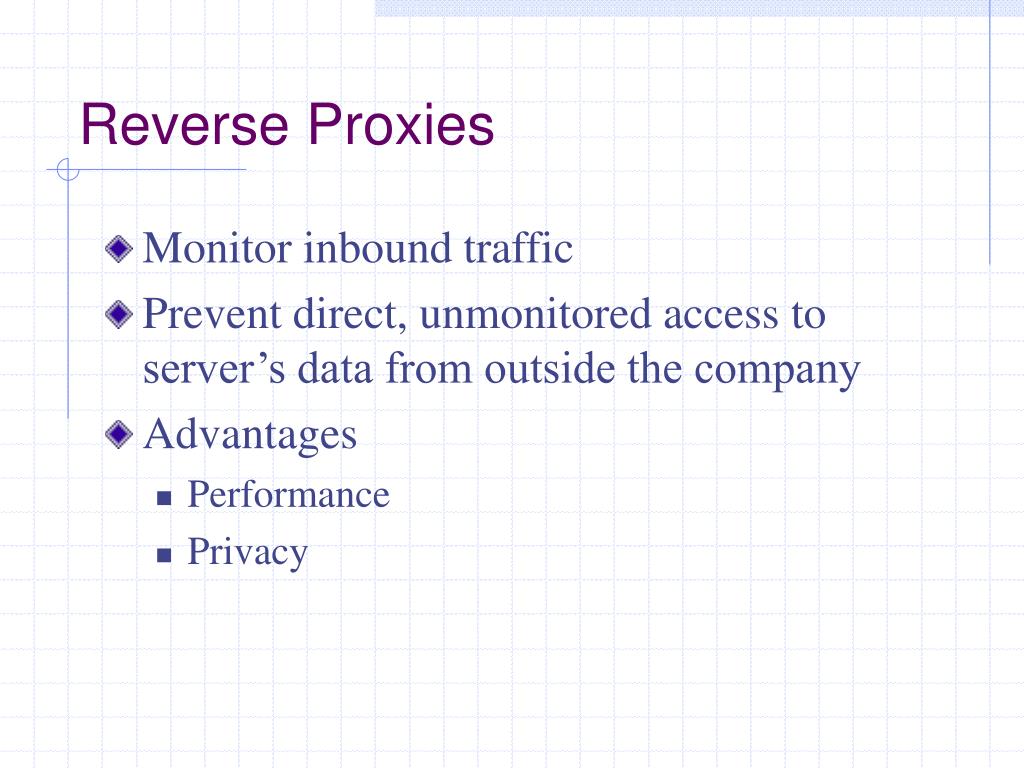 Reverse Proxies

Monitor inbound traffic

Prevent direct, unmonitored access to server’s data from outside the company

Advantages

Performance

Privacy